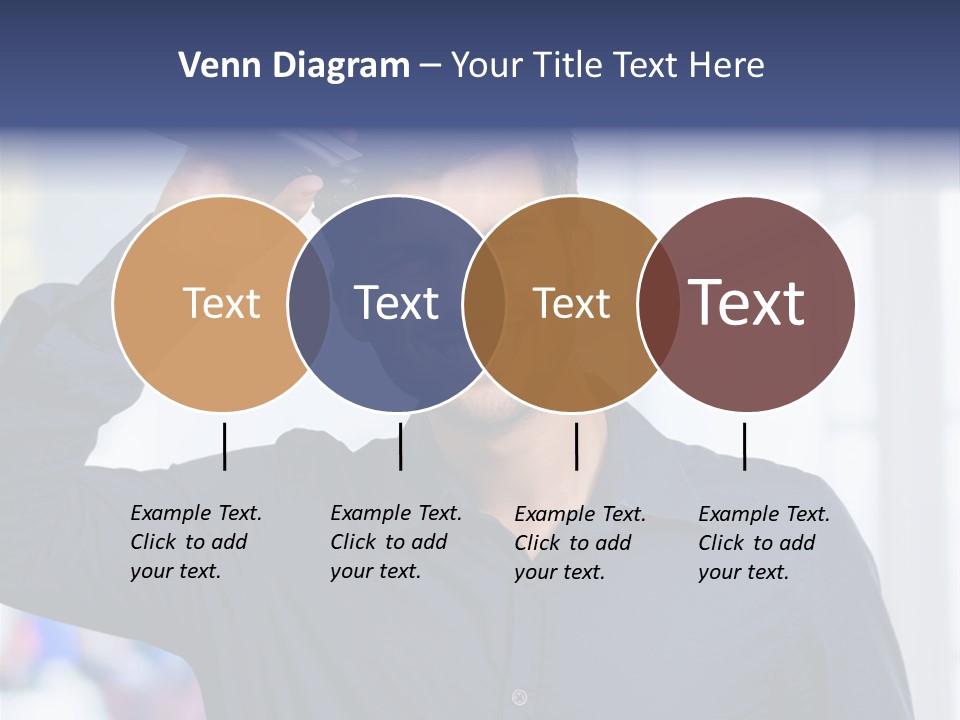 Venn Diagram – Your Title Text Here

Text

Text

Text

Text

Example Text. Click to add your text.

Example Text. Click to add your text.

Example Text. Click to add your text.

Example Text. Click to add your text.